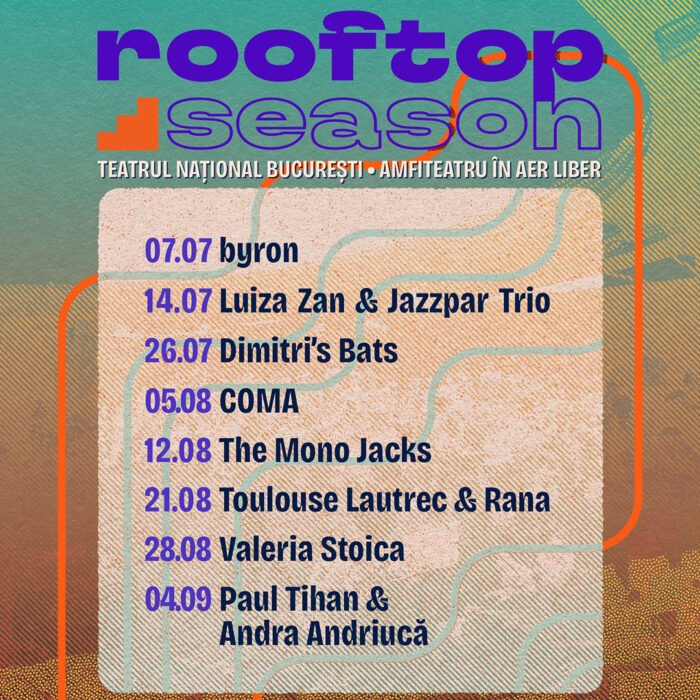 rooftop
season

TEATRUL NAȚIONAL BUCUREȘTI • AMFITEATRU ÎN AER LIBER

07.07 byron
14.07 Luiza Zan & Jazzpar Trio
26.07 Dimitri's Bats
05.08 COMA
12.08 The Mono Jacks
21.08 Toulouse Lautrec & Rana
28.08 Valeria Stoica
04.09 Paul Tihan & Andra Andriucă